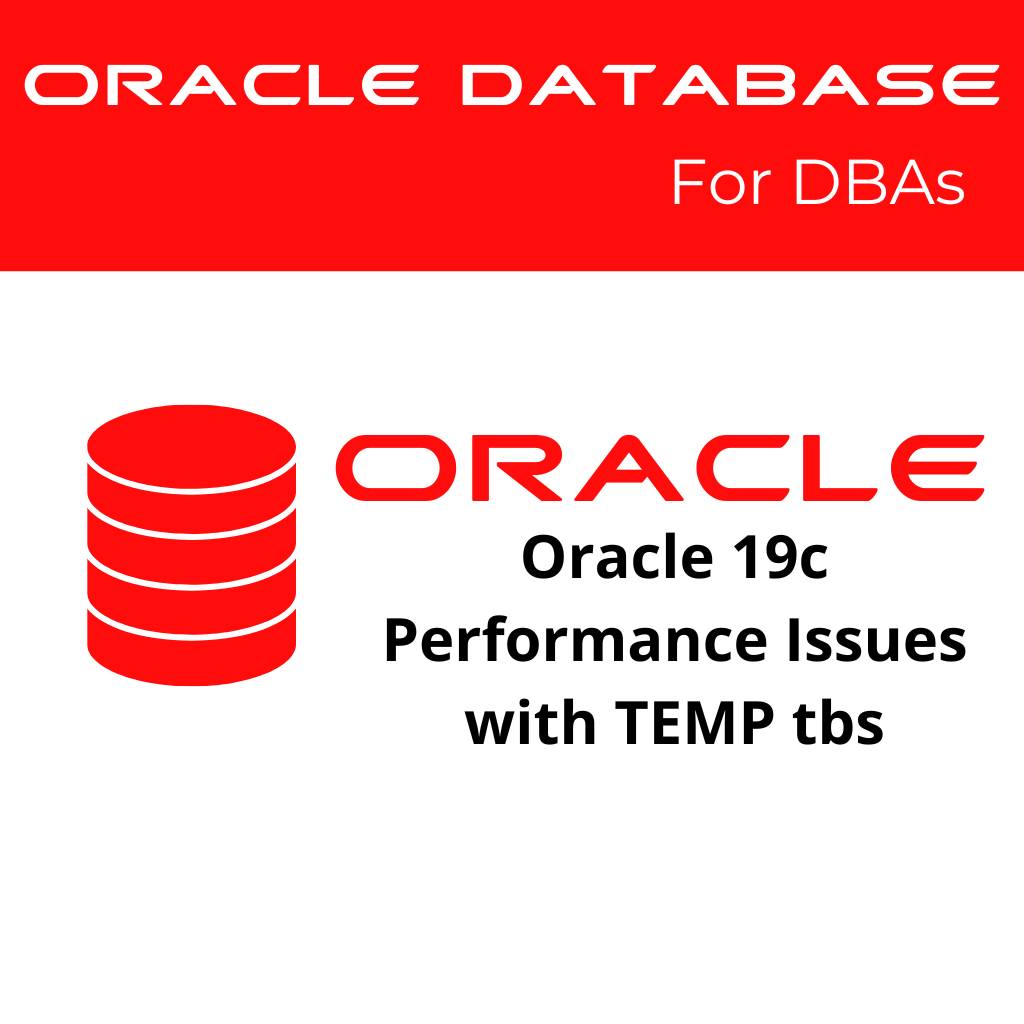 ORACLE DATABASE
For DBAs

ORACLE
Oracle 19c
Performance Issues
with TEMP tbs